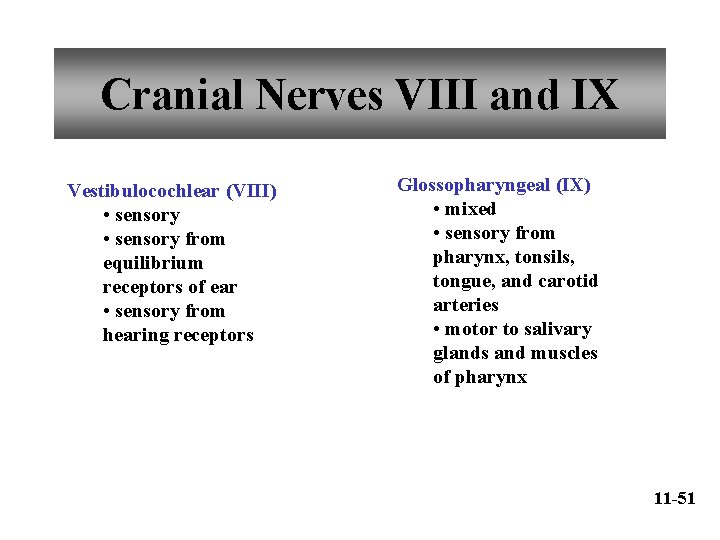 Cranial Nerves VIII and IX

Vestibulocochlear (VIII)
• sensory
• sensory from equilibrium receptors of ear
• sensory from hearing receptors

Glossopharyngeal (IX)
• mixed
• sensory from pharynx, tonsils, tongue, and carotid arteries
• motor to salivary glands and muscles of pharynx

11-51